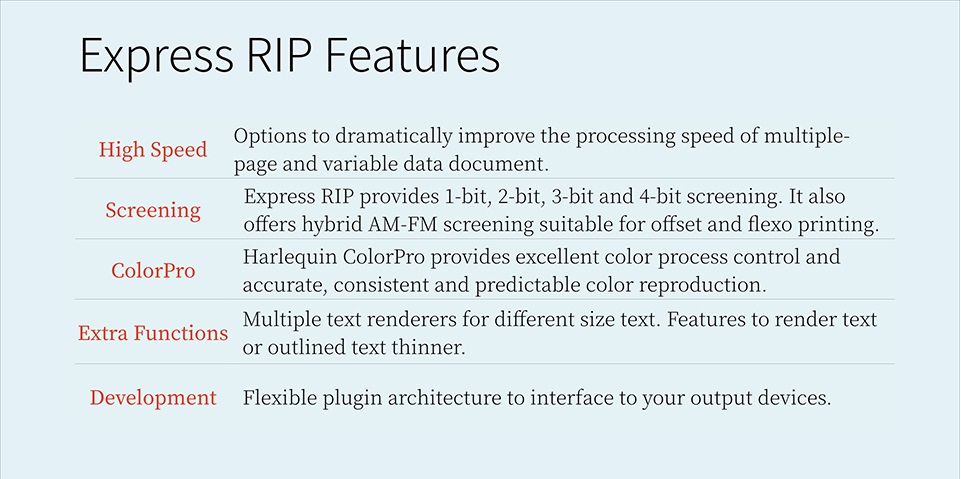 Express RIP Features

| | |
|---|---|
| High Speed | Options to dramatically improve the processing speed of multiple-page and variable data document. |
| Screening | Express RIP provides 1-bit, 2-bit, 3-bit and 4-bit screening. It also offers hybrid AM-FM screening suitable for offset and flexo printing. |
| ColorPro | Harlequin ColorPro provides excellent color process control and accurate, consistent and predictable color reproduction. |
| Extra Functions | Multiple text renderers for different size text. Features to render text or outlined text thinner. |
| Development | Flexible plugin architecture to interface to your output devices. |